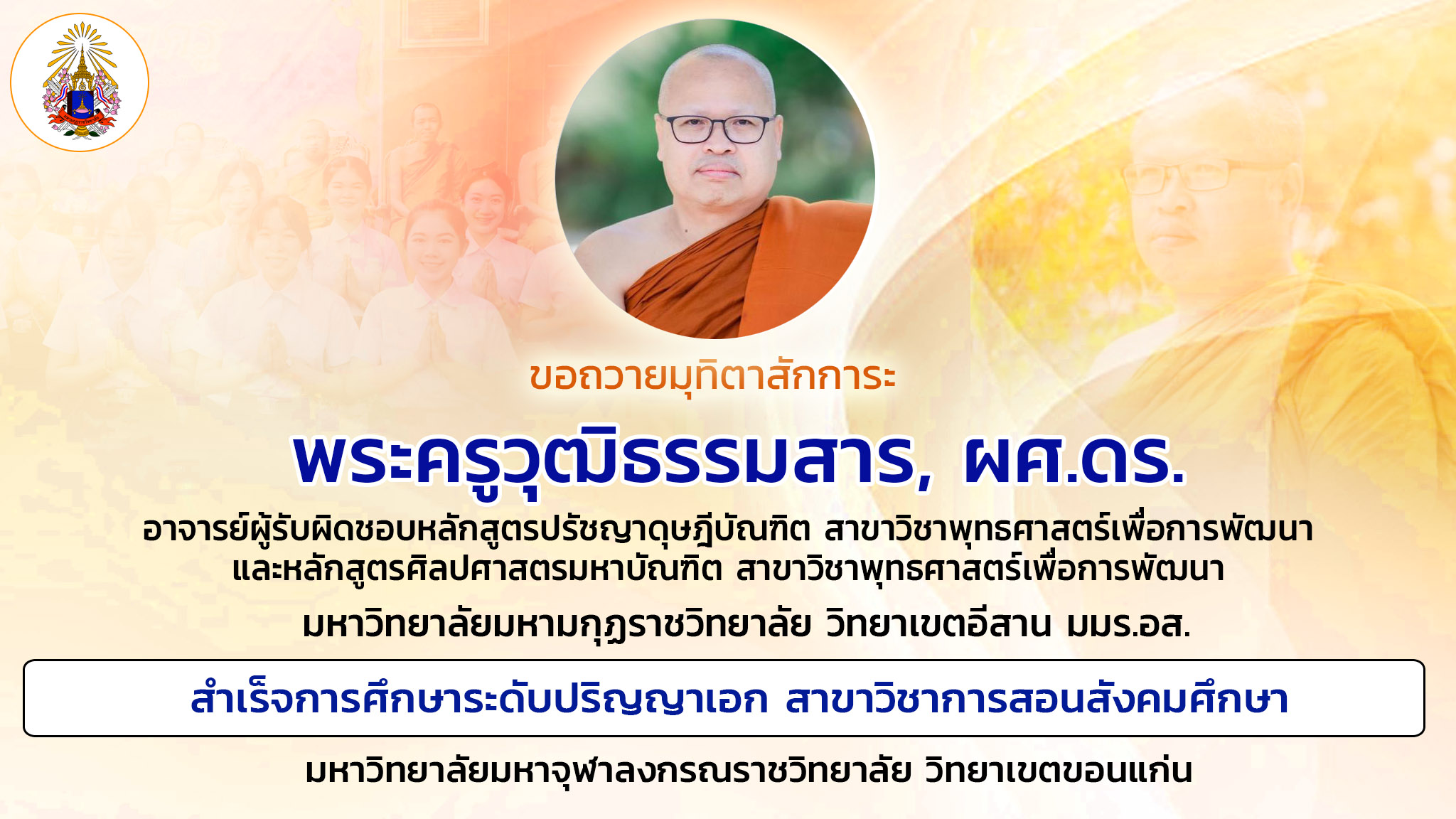 ขอถวายมุทิตาสักการะ

พระครูวุฒิธรรมสาร, ผศ.ดร.

อาจารย์ผู้รับผิดชอบหลักสูตรปรัชญาดุษฎีบัณฑิต สาขาวิชาพุทธศาสตร์เพื่อการพัฒนา และหลักสูตรศิลปศาสตรมหาบัณฑิต สาขาวิชาพุทธศาสตร์เพื่อการพัฒนา

มหาวิทยาลัยมหามกุฏราชวิทยาลัย วิทยาเขตอีสาน มมร.อส.

สำเร็จการศึกษาระดับปริญญาเอก สาขาวิชาการสอนสังคมศึกษา

มหาวิทยาลัยมหาจุฬาลงกรณราชวิทยาลัย วิทยาเขตขอนแก่น